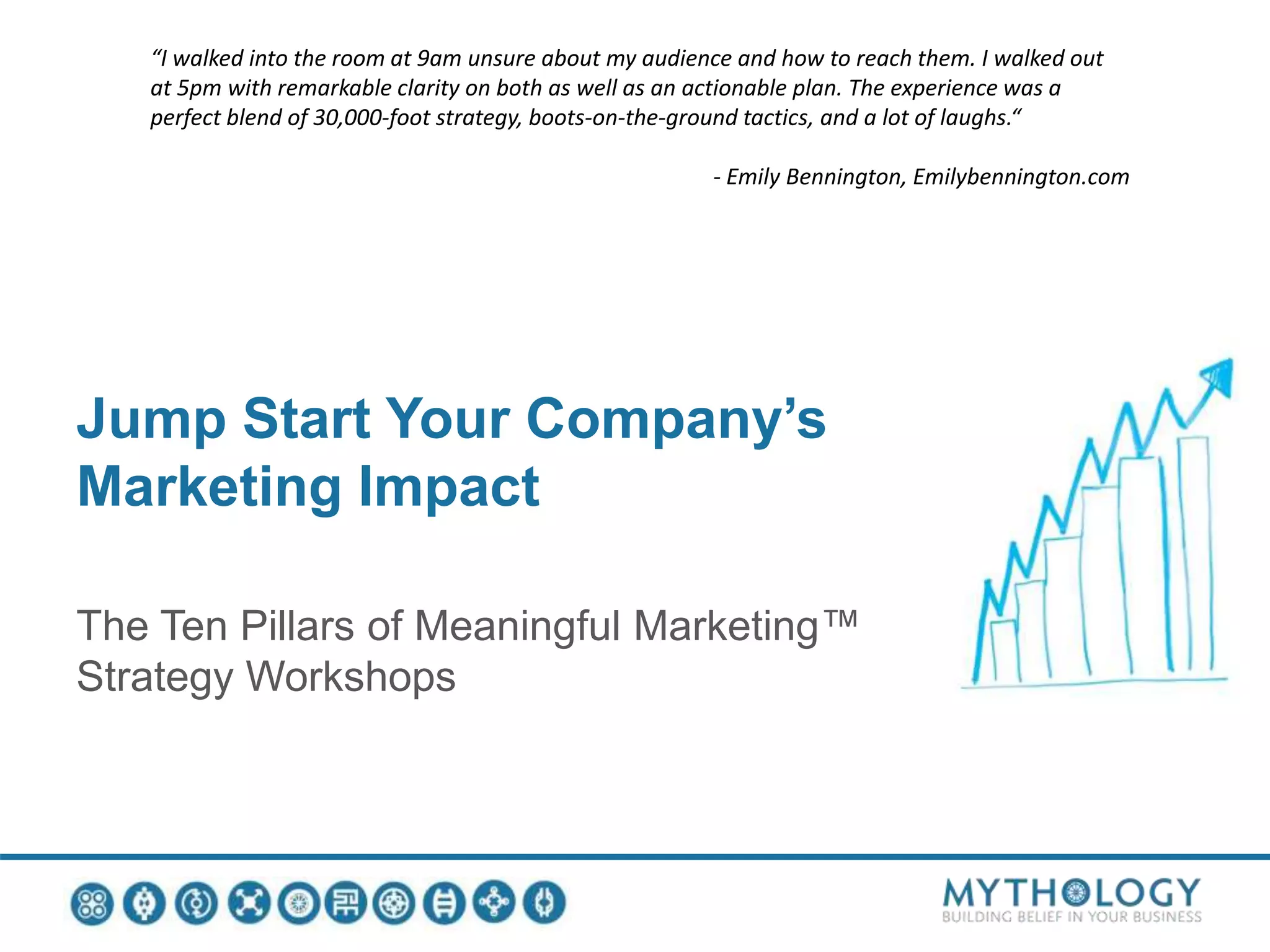 “I walked into the room at 9am unsure about my audience and how to reach them. I walked out at 5pm with remarkable clarity on both as well as an actionable plan. The experience was a perfect blend of 30,000-foot strategy, boots-on-the-ground tactics, and a lot of laughs.“

- Emily Bennington, Emilybennington.com

Jump Start Your Company’s Marketing Impact

The Ten Pillars of Meaningful Marketing™ Strategy Workshops

MYTHOLOGY
BUILDING BELIEF IN YOUR BUSINESS